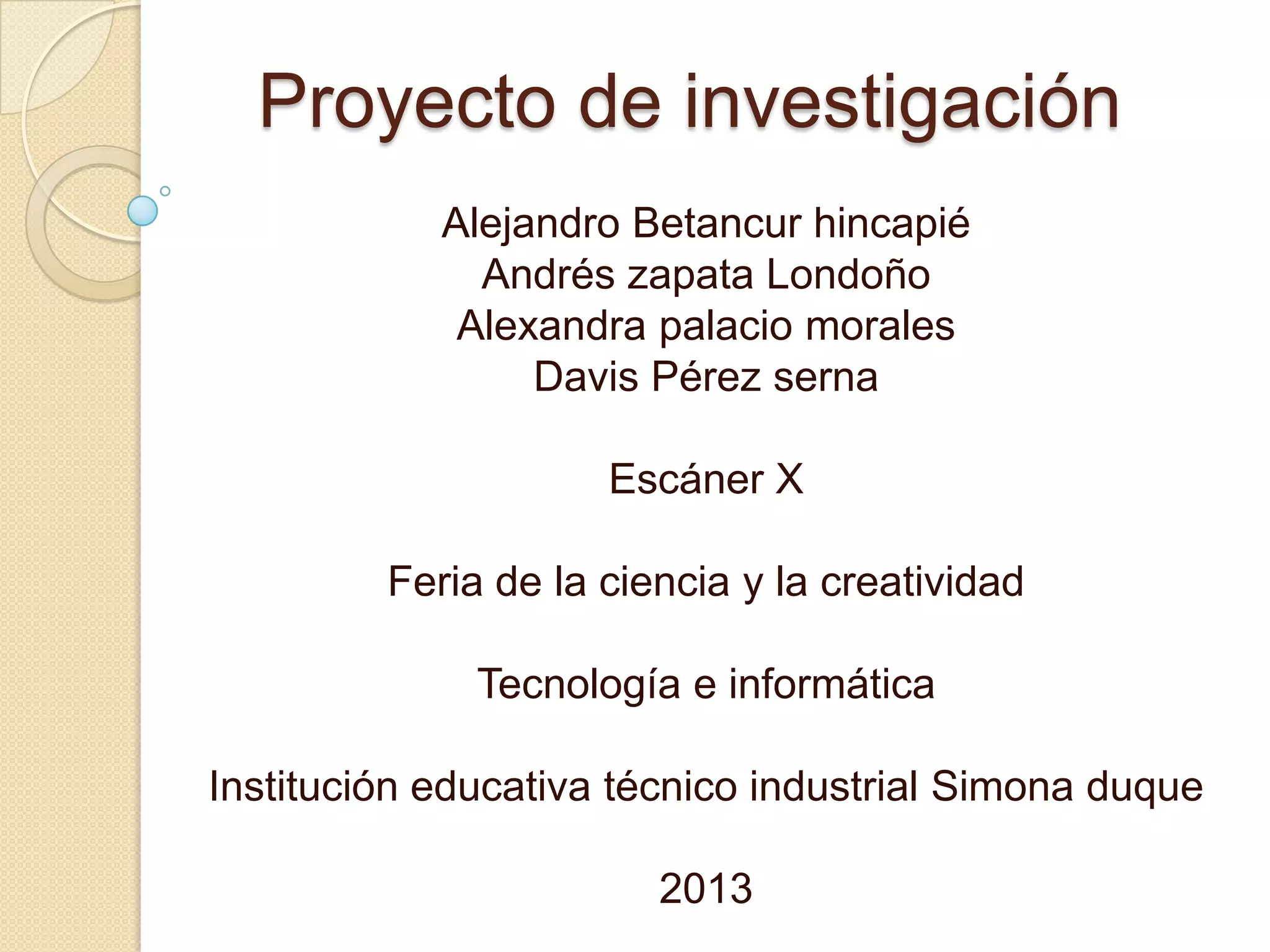 Proyecto de investigación

Alejandro Betancur hincapié
Andrés zapata Londoño
Alexandra palacio morales
Davis Pérez serna

Escáner X

Feria de la ciencia y la creatividad

Tecnología e informática

Institución educativa técnico industrial Simona duque

2013